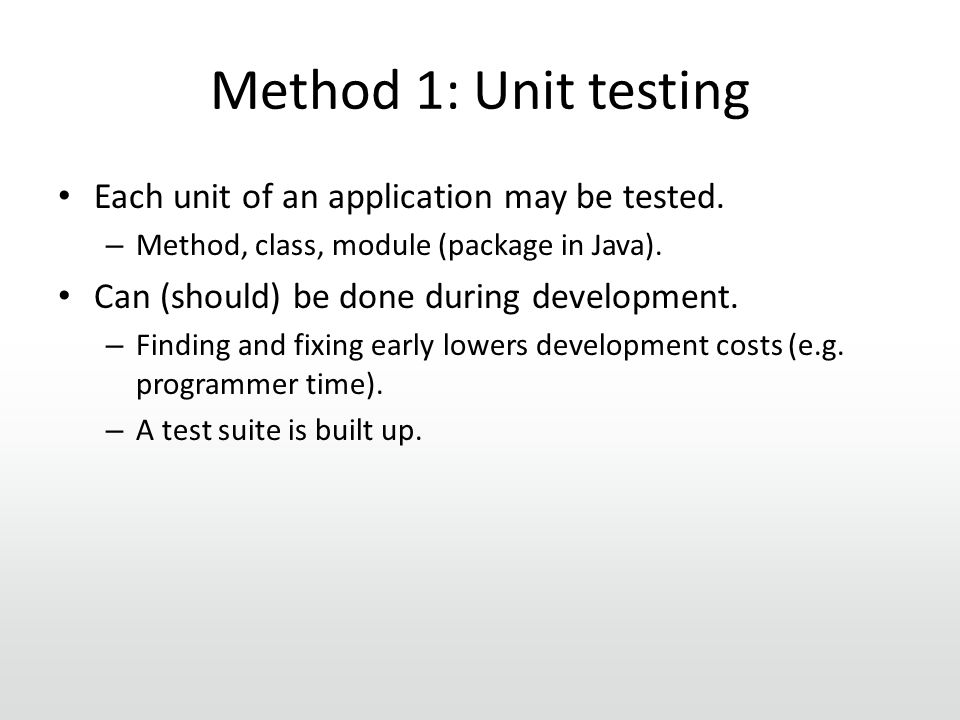 Method 1: Unit testing

• Each unit of an application may be tested.
 – Method, class, module (package in Java).
• Can (should) be done during development.
 – Finding and fixing early lowers development costs (e.g. programmer time).
 – A test suite is built up.